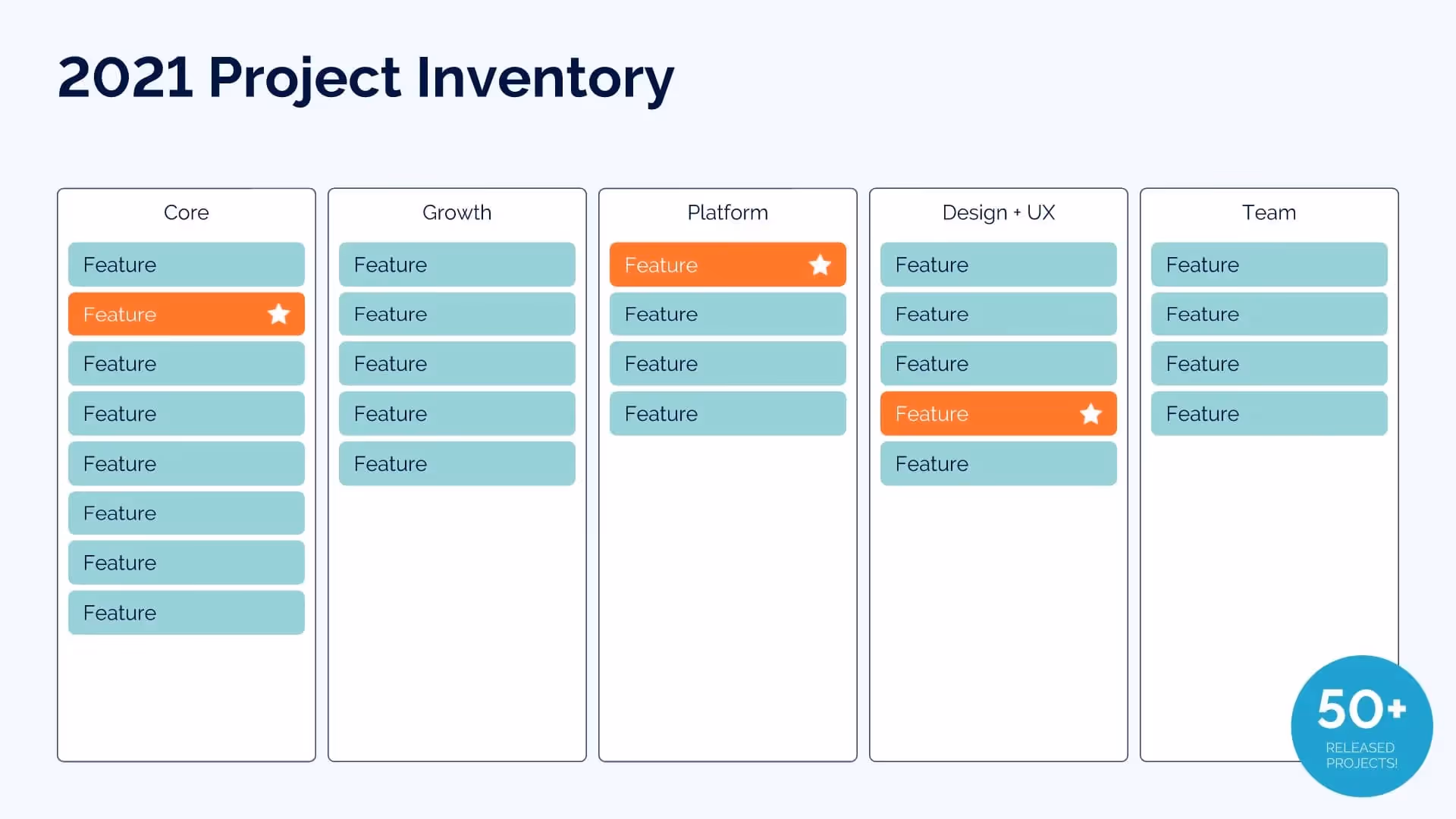 2021 Project Inventory

Core
Feature
Feature
Feature
Feature
Feature
Feature
Feature
Feature

Growth
Feature
Feature
Feature
Feature
Feature

Platform
Feature
Feature
Feature
Feature

Design + UX
Feature
Feature
Feature
Feature
Feature

Team
Feature
Feature
Feature
Feature

50+
RELEASED PROJECTS!